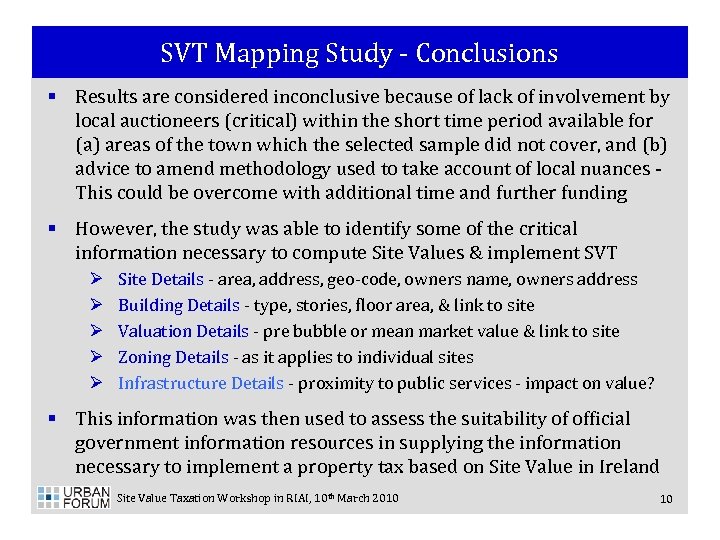 SVT Mapping Study - Conclusions

▪ Results are considered inconclusive because of lack of involvement by local auctioneers (critical) within the short time period available for (a) areas of the town which the selected sample did not cover, and (b) advice to amend methodology used to take account of local nuances - This could be overcome with additional time and further funding

▪ However, the study was able to identify some of the critical information necessary to compute Site Values & implement SVT

➢ Site Details - area, address, geo-code, owners name, owners address

➢ Building Details - type, stories, floor area, & link to site

➢ Valuation Details - pre bubble or mean market value & link to site

➢ Zoning Details - as it applies to individual sites

➢ Infrastructure Details - proximity to public services - impact on value?

▪ This information was then used to assess the suitability of official government information resources in supplying the information necessary to implement a property tax based on Site Value in Ireland

URBAN FORUM Site Value Taxation Workshop in RIAI, 10th March 2010 10